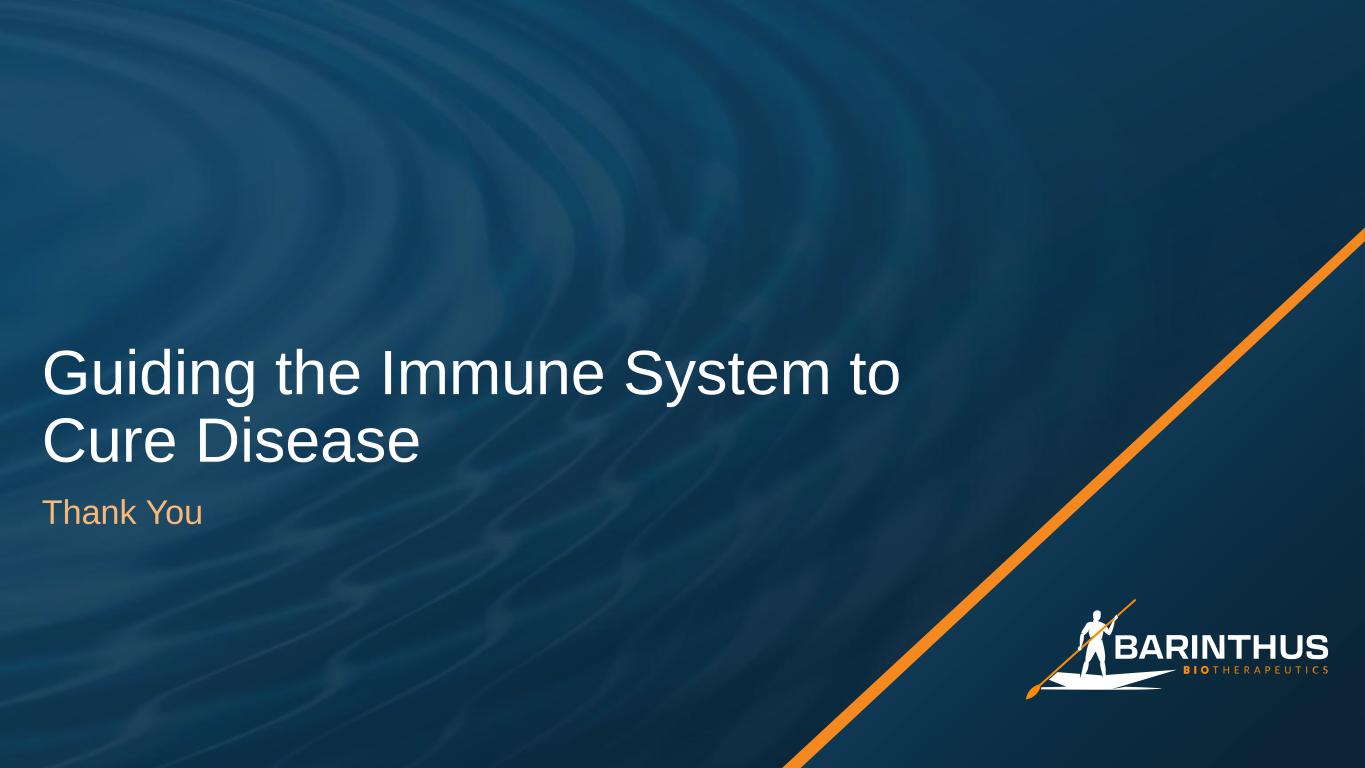 Guiding the Immune System to Cure Disease

Thank You

BARINTHUS
BIOTHERAPEUTICS